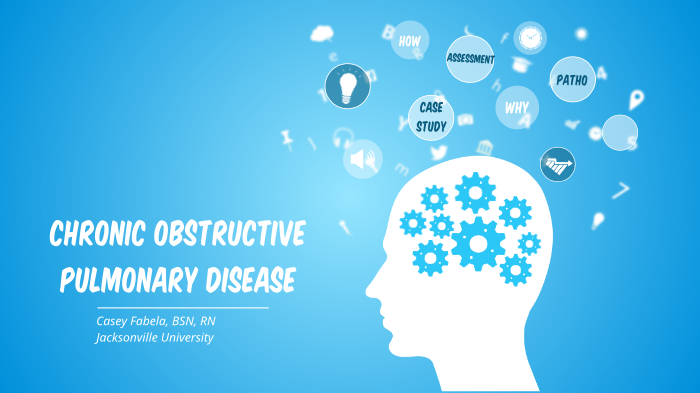 HOW

ASSESSMENT

PATHO

CASE STUDY

WHY

CHRONIC OBSTRUCTIVE PULMONARY DISEASE

Casey Fabela, BSN, RN
Jacksonville University